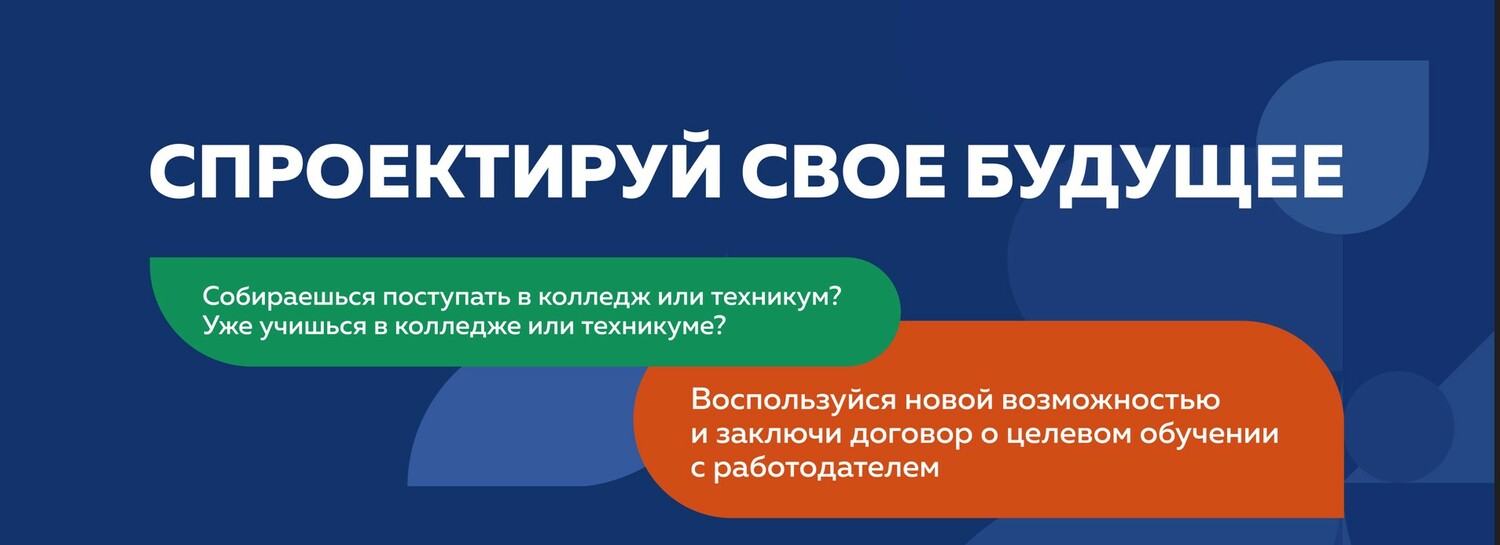 СПРОЕКТИРУЙ СВОЕ БУДУЩЕЕ

Собираешься поступать в колледж или техникум?
Уже учишься в колледже или техникуме?

Воспользуйся новой возможностью и заключи договор о целевом обучении с работодателем